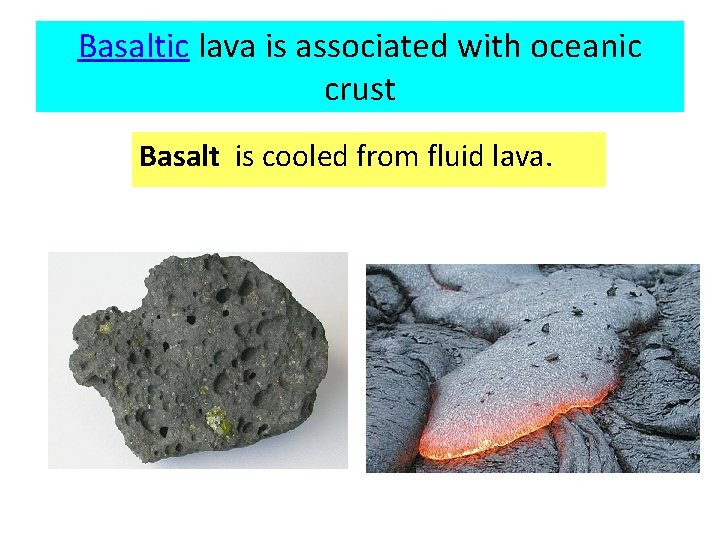 Basaltic lava is associated with oceanic crust

Basalt is cooled from fluid lava.